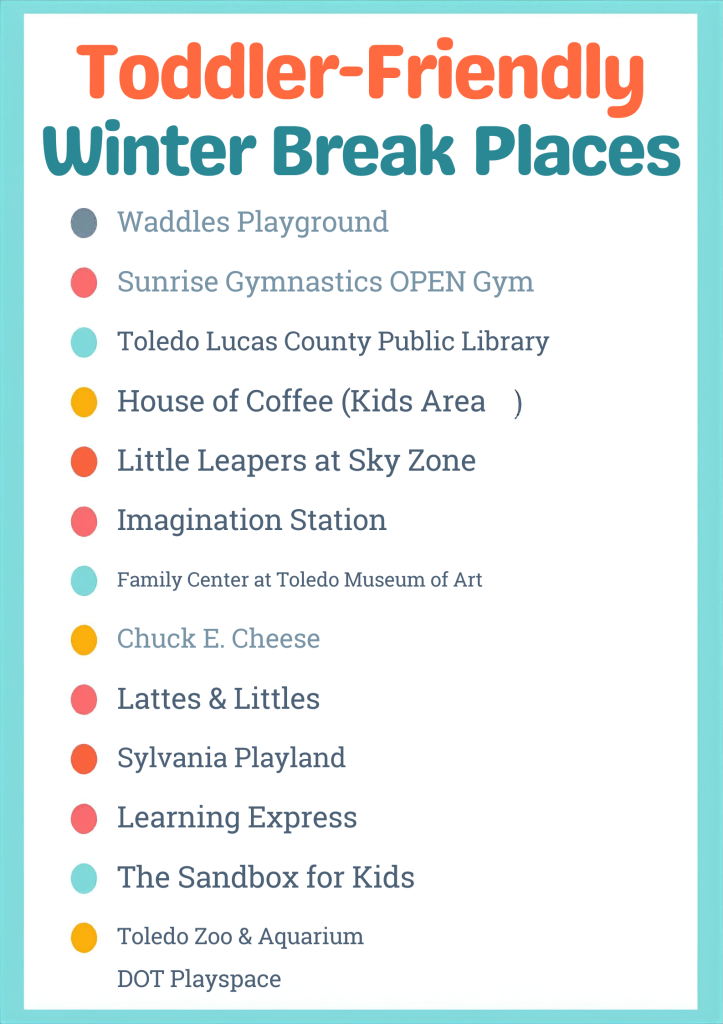 Toddler-Friendly
Winter Break Places

Waddles Playground

Sunrise Gymnastics OPEN Gym

Toledo Lucas County Public Library

House of Coffee (Kids Area )

Little Leapers at Sky Zone

Imagination Station

Family Center at Toledo Museum of Art

Chuck E. Cheese

Lattes & Littles

Sylvania Playland

Learning Express

The Sandbox for Kids

Toledo Zoo & Aquarium

DOT Playspace